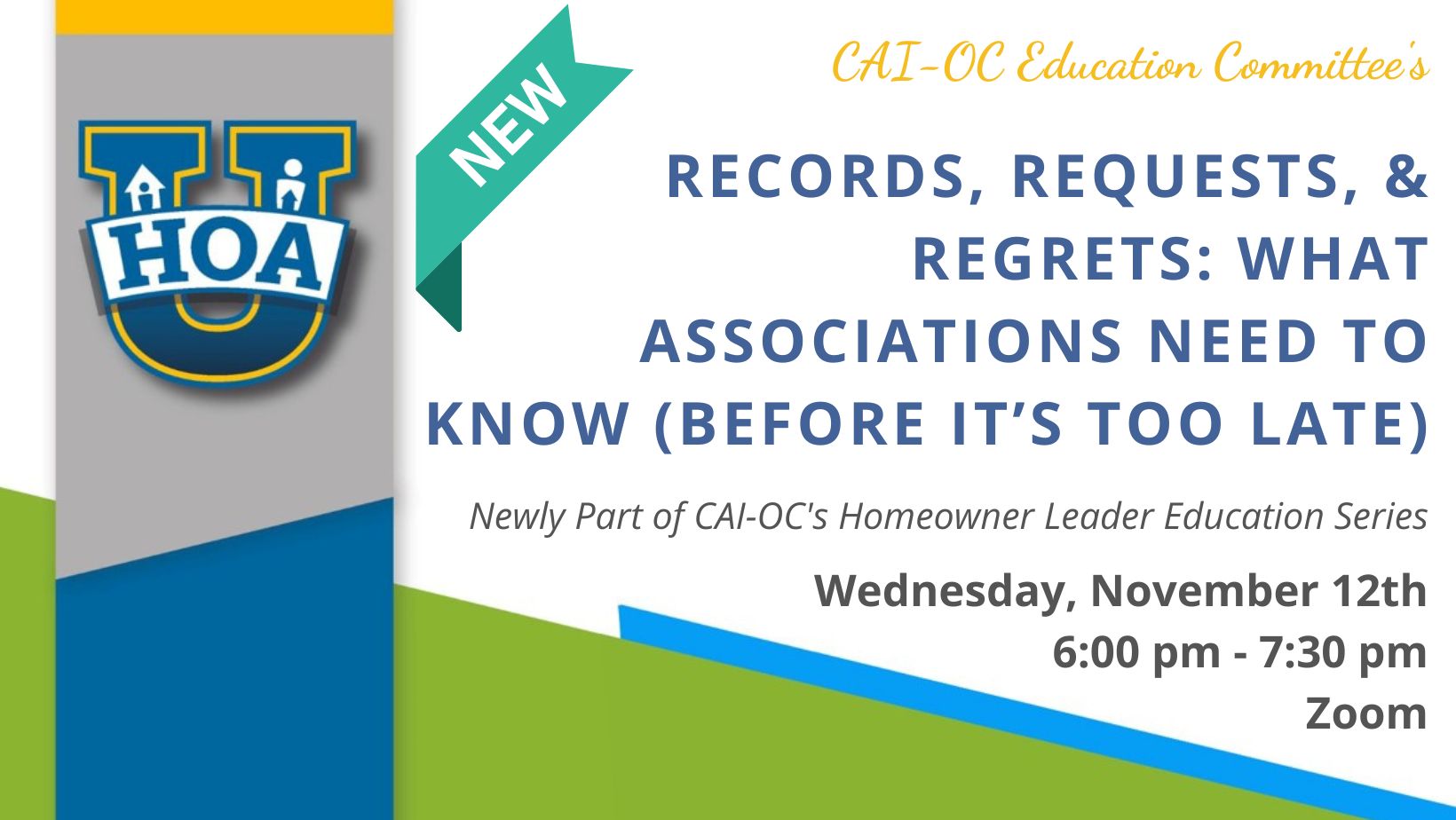 HOA U

NEW

CAI-OC Education Committee's

RECORDS, REQUESTS, & REGRETS: WHAT ASSOCIATIONS NEED TO KNOW (BEFORE IT'S TOO LATE)

Newly Part of CAI-OC's Homeowner Leader Education Series

Wednesday, November 12th
6:00 pm - 7:30 pm
Zoom